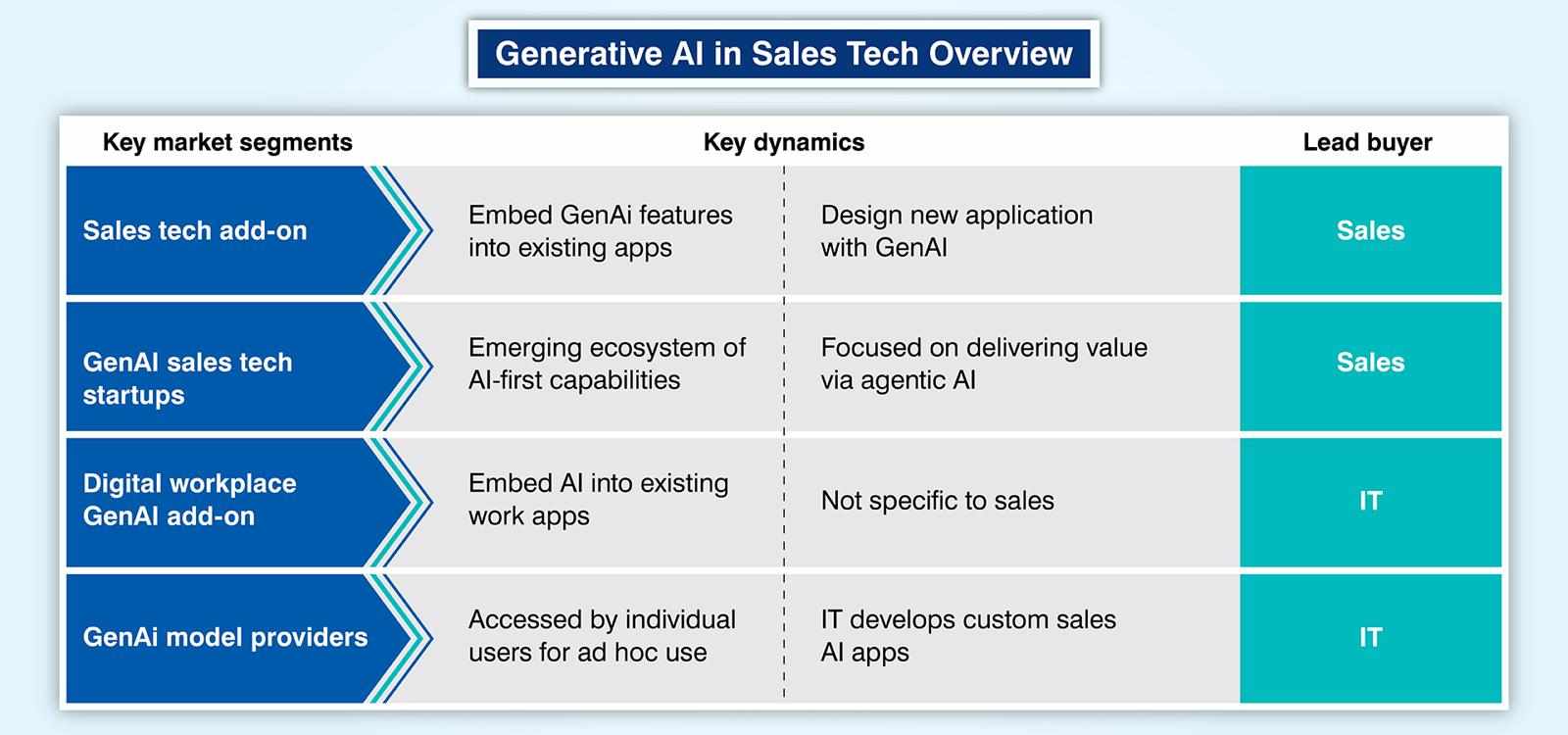 Generative AI in Sales Tech Overview

| Key market segments | Key dynamics | | Lead buyer |
|---|---|---|---|
| Sales tech add-on | Embed GenAi features into existing apps | Design new application with GenAI | Sales |
| GenAI sales tech startups | Emerging ecosystem of AI-first capabilities | Focused on delivering value via agentic AI | Sales |
| Digital workplace GenAI add-on | Embed AI into existing work apps | Not specific to sales | IT |
| GenAi model providers | Accessed by individual users for ad hoc use | IT develops custom sales AI apps | IT |